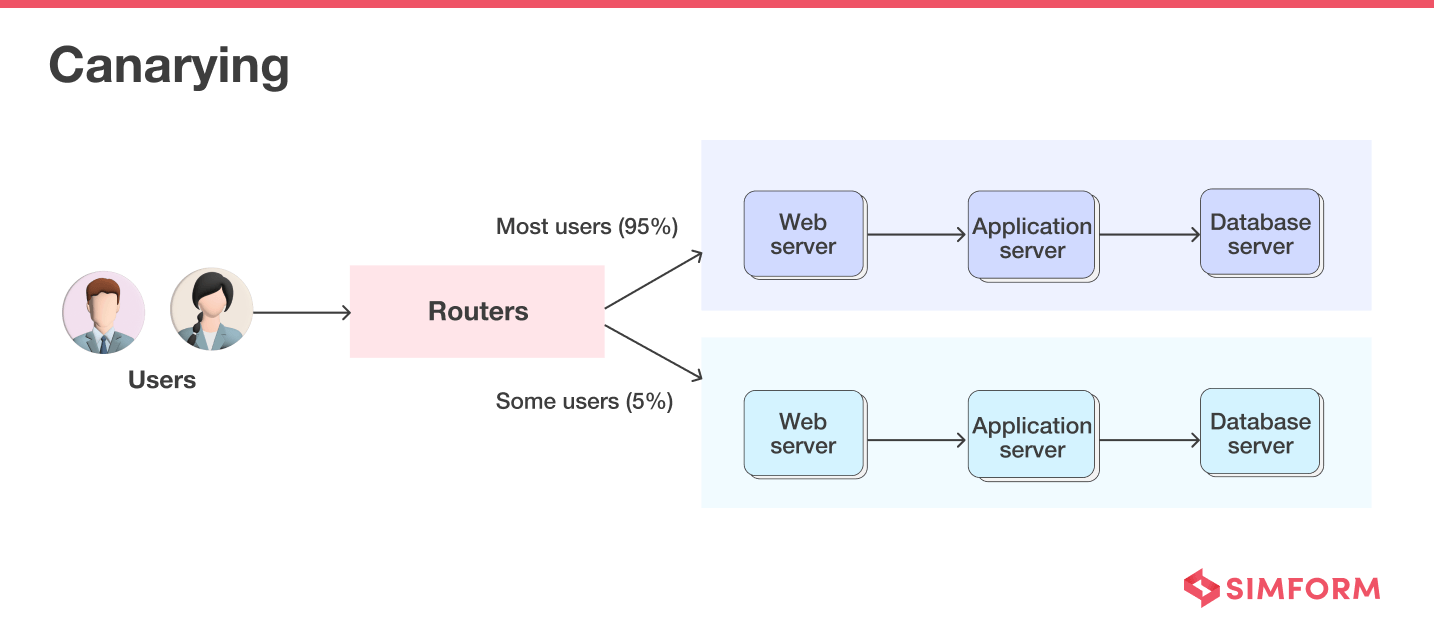 Canarying

Users

Routers

Most users (95%)

Web server

Application server

Database server

Some users (5%)

Web server

Application server

Database server

SIMFORM